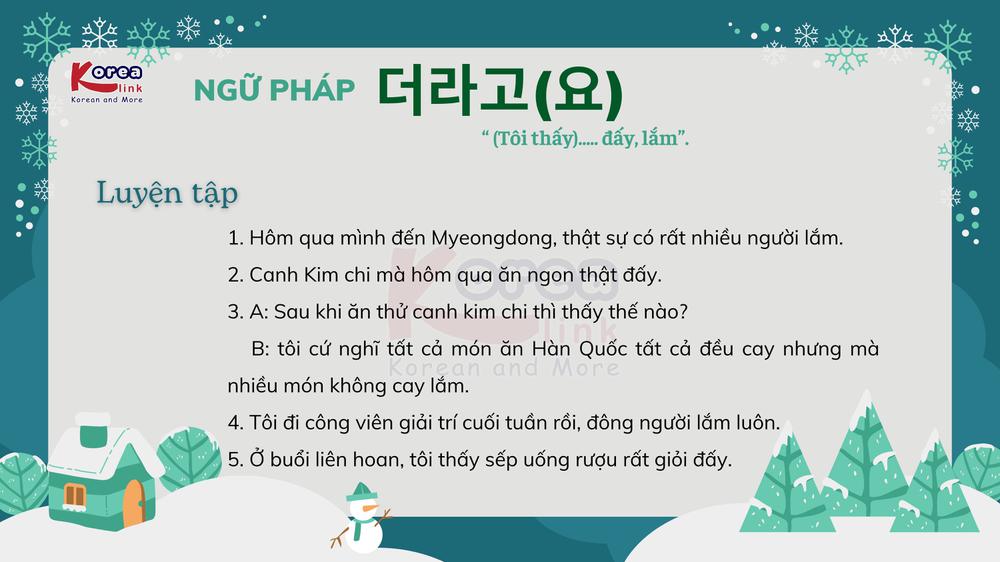 Korea link
Korean and More

NGỮ PHÁP 더라고(요)

“ (Tôi thấy)..... đấy, lắm”.

Luyện tập

1. Hôm qua mình đến Myeongdong, thật sự có rất nhiều người lắm.

2. Canh Kim chi mà hôm qua ăn ngon thật đấy.

3. A: Sau khi ăn thử canh kim chi thì thấy thế nào?

B: tôi cứ nghĩ tất cả món ăn Hàn Quốc tất cả đều cay nhưng mà nhiều món không cay lắm.

4. Tôi đi công viên giải trí cuối tuần rồi, đông người lắm luôn.

5. Ở buổi liên hoan, tôi thấy sếp uống rượu rất giỏi đấy.

Korea link
Korean and More